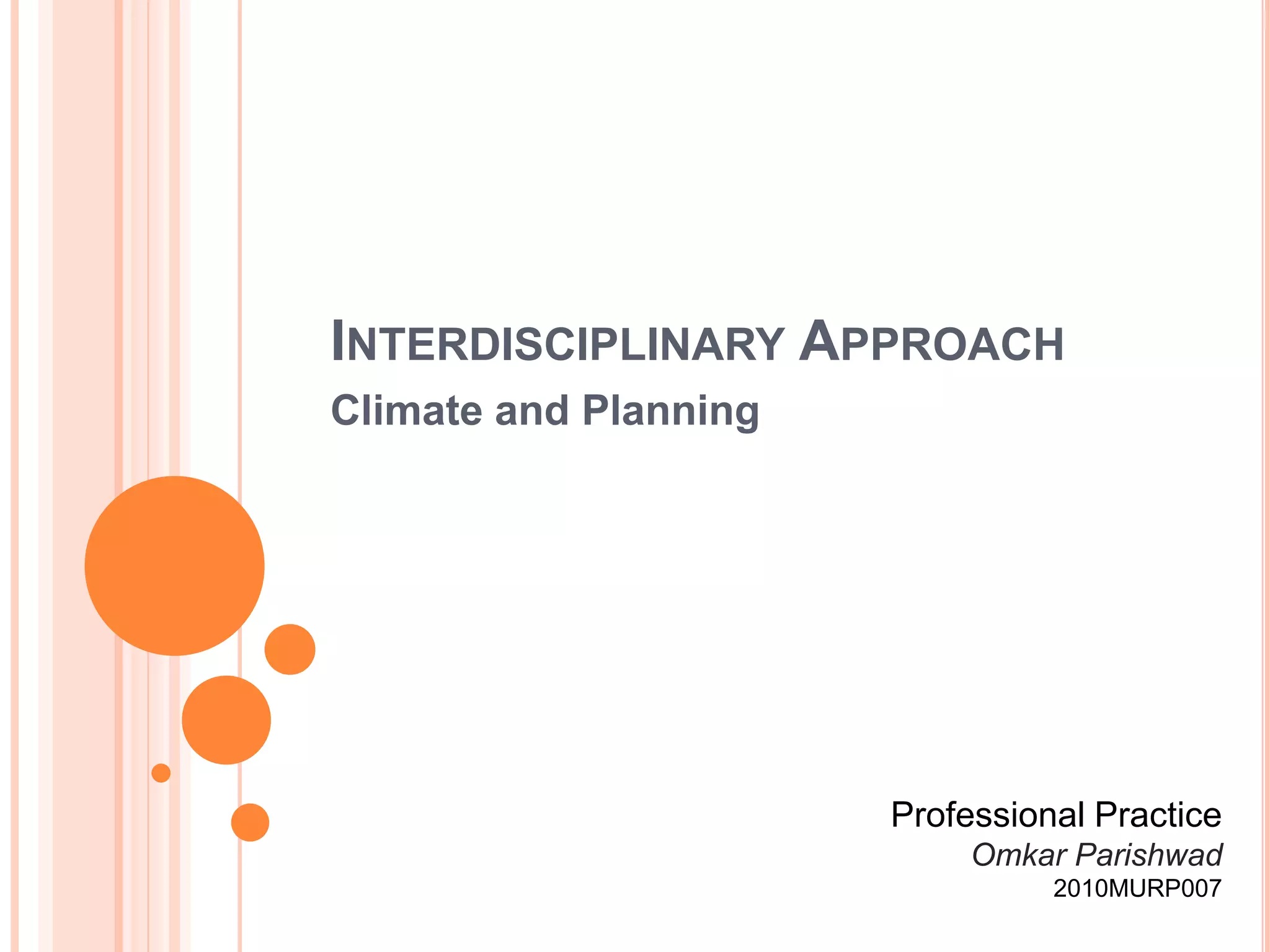 INTERDISCIPLINARY APPROACH

Climate and Planning

Professional Practice

Omkar Parishwad

2010MURP007